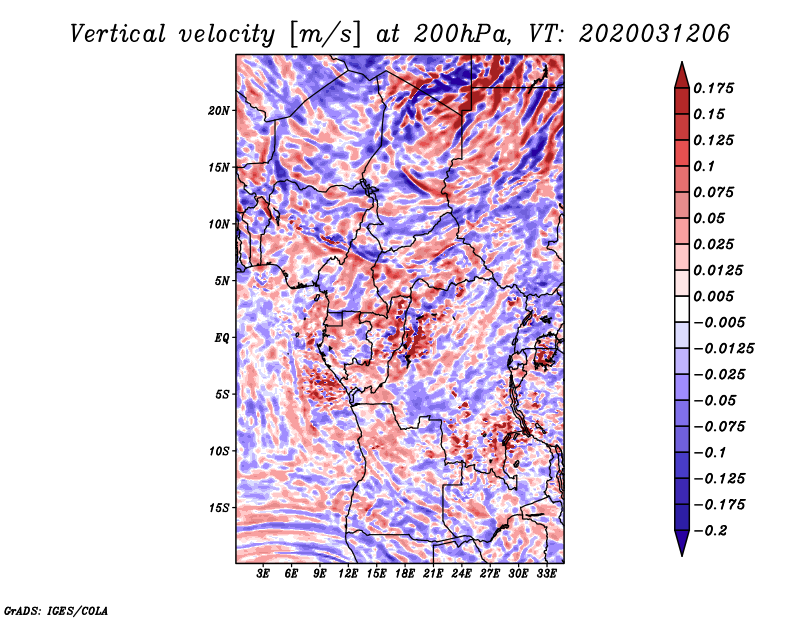 Vertical velocity [m/s] at 200hPa, VT: 2020031206

20N
15N
10N
5N
EQ
5S
10S
15S

3E 6E 9E 12E 15E 18E 21E 24E 27E 30E 33E

0.175
0.15
0.125
0.1
0.075
0.05
0.025
0.0125
0.005
−0.005
−0.0125
−0.025
−0.05
−0.075
−0.1
−0.125
−0.175
−0.2

GrADS: IGES/COLA